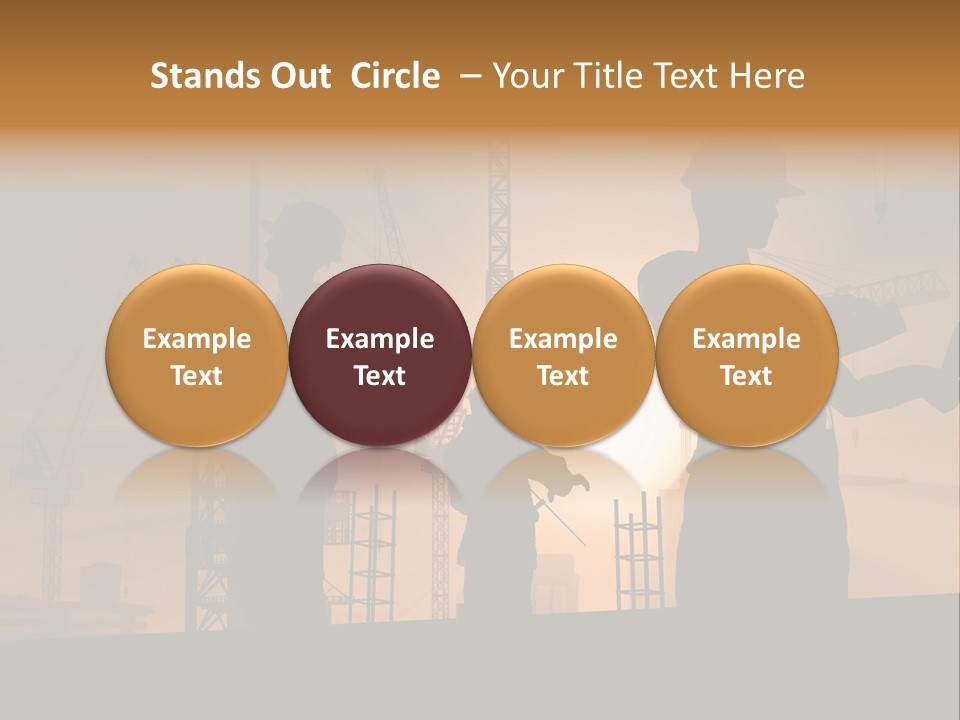 Stands Out Circle – Your Title Text Here

Example Text

Example Text

Example Text

Example Text